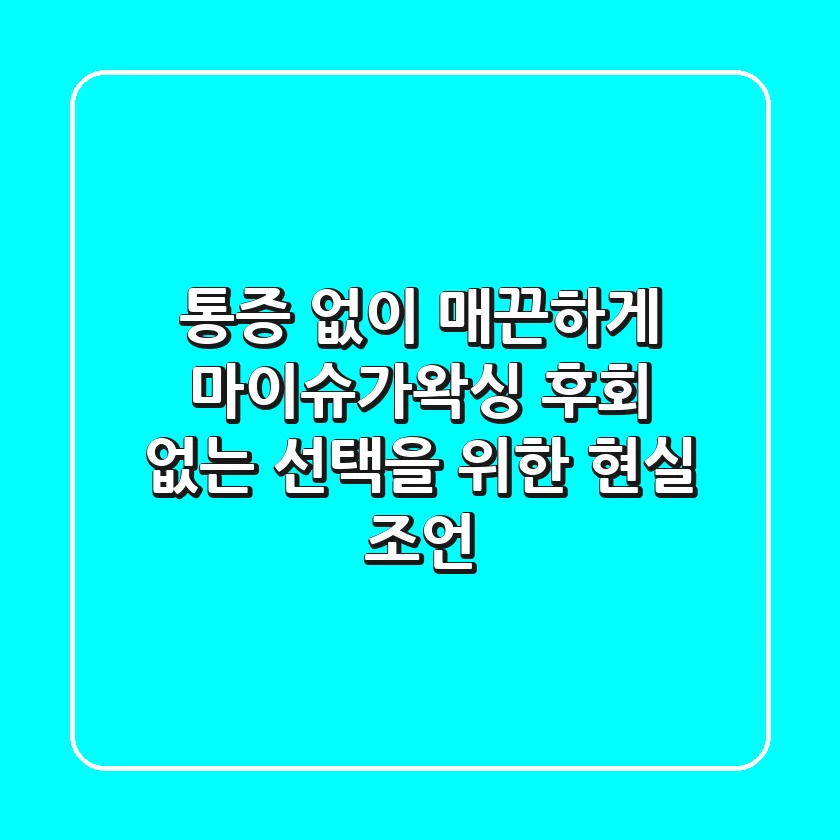 통증 없이 매끈하게 마이슈가왁싱 후회 없는 선택을 위한 현실 조언